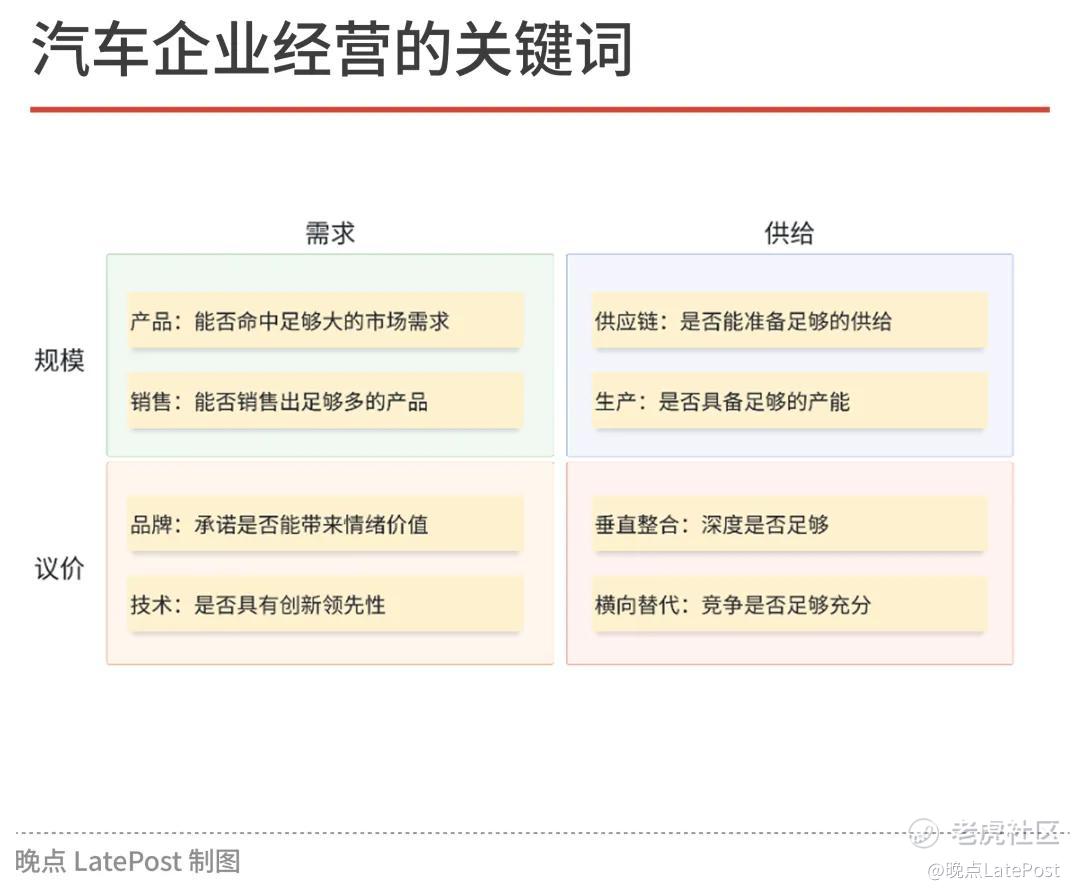 汽车企业经营的关键词

| | 需求 | 供给 |
|---|---|---|
| 规模 | 产品：能否命中足够大的市场需求<br>销售：能否销售出足够多的产品 | 供应链：是否能准备足够的供给<br>生产：是否具备足够的产能 |
| 议价 | 品牌：承诺是否能带来情绪价值<br>技术：是否具有创新领先性 | 垂直整合：深度是否足够<br>横向替代：竞争是否足够充分 |

晚点 LatePost 制图

老虎社区
@晚点LatePost